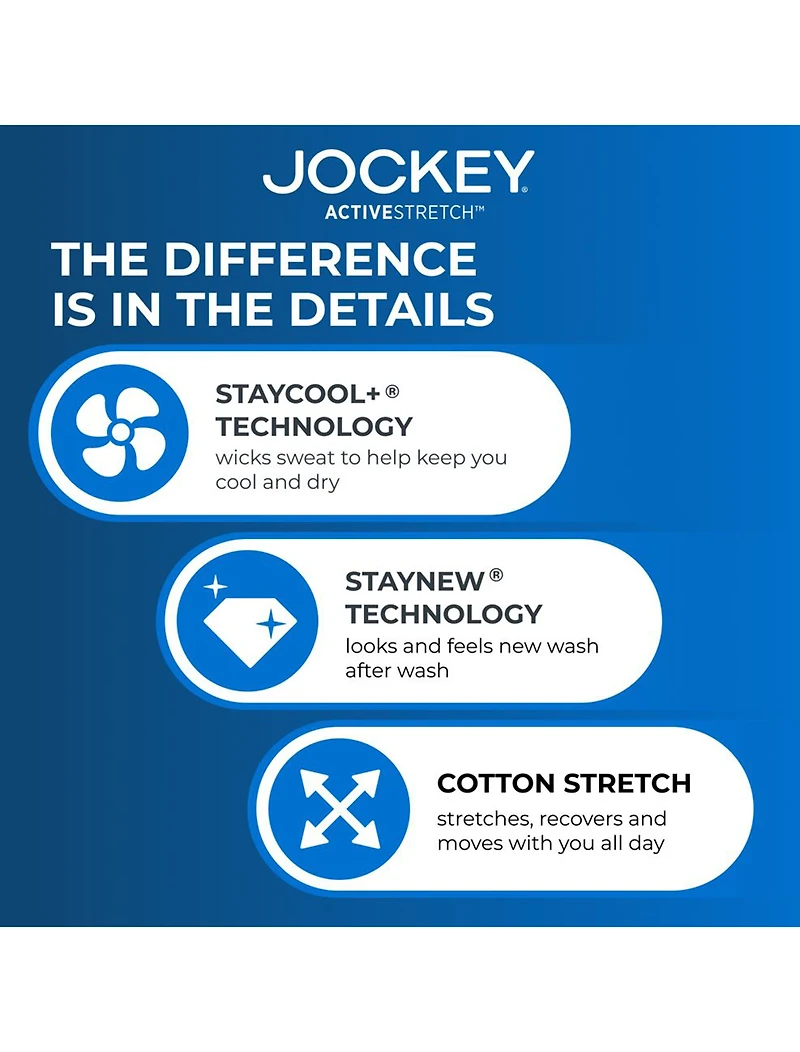 JOCKEY®
ACTIVESTRETCH™

THE DIFFERENCE IS IN THE DETAILS

STAYCOOL+® TECHNOLOGY
wicks sweat to help keep you cool and dry

STAYNEW® TECHNOLOGY
looks and feels new wash after wash

COTTON STRETCH
stretches, recovers and moves with you all day